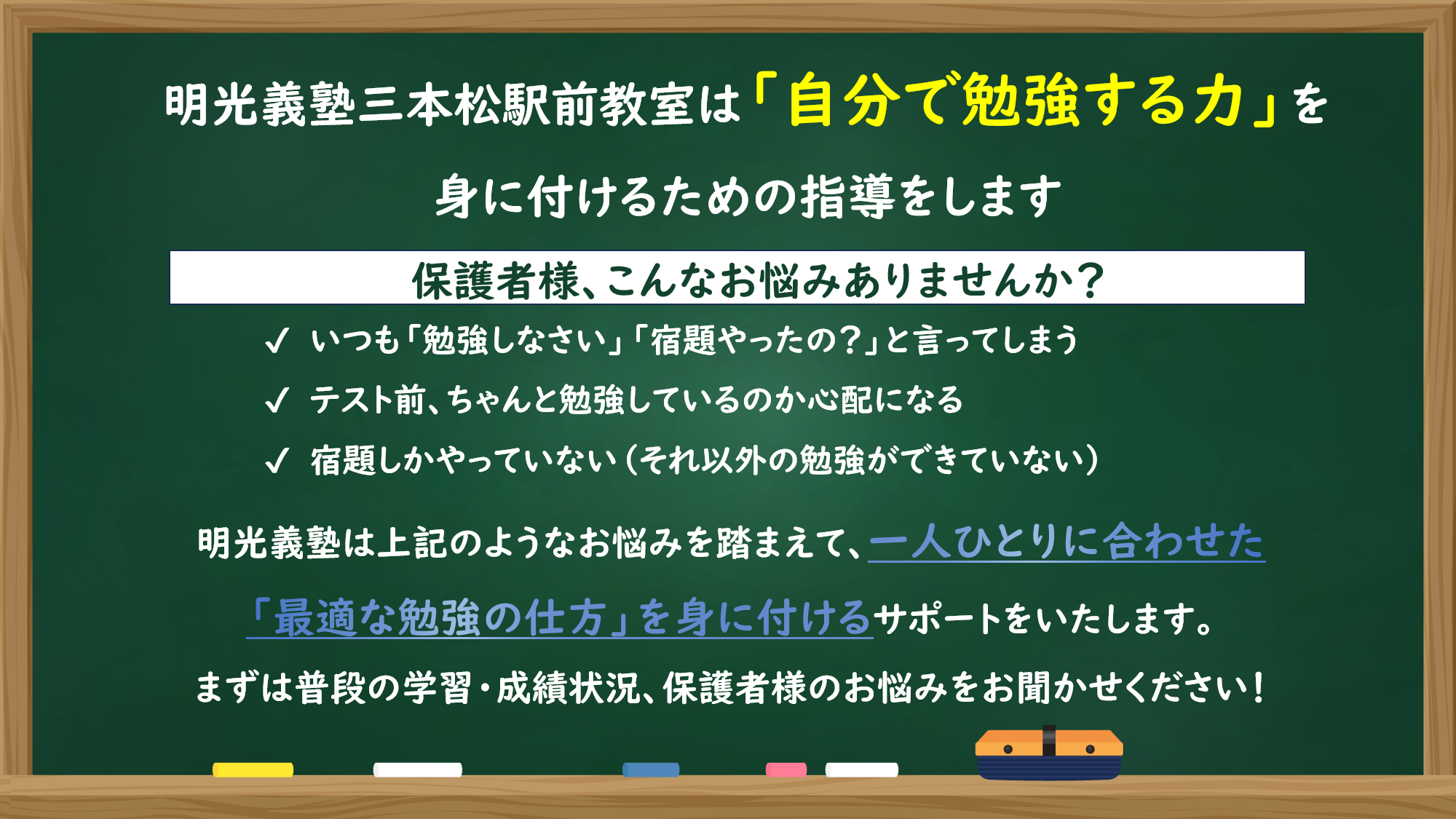 明光義塾三本松駅前教室は「自分で勉強する力」を身に付けるための指導をします

保護者様、こんなお悩みありませんか？

✓ いつも「勉強しなさい」「宿題やったの？」と言ってしまう

✓ テスト前、ちゃんと勉強しているのか心配になる

✓ 宿題しかやっていない（それ以外の勉強ができていない）

明光義塾は上記のようなお悩みを踏まえて、一人ひとりに合わせた「最適な勉強の仕方」を身に付けるサポートをいたします。

まずは普段の学習・成績状況、保護者様のお悩みをお聞かせください！